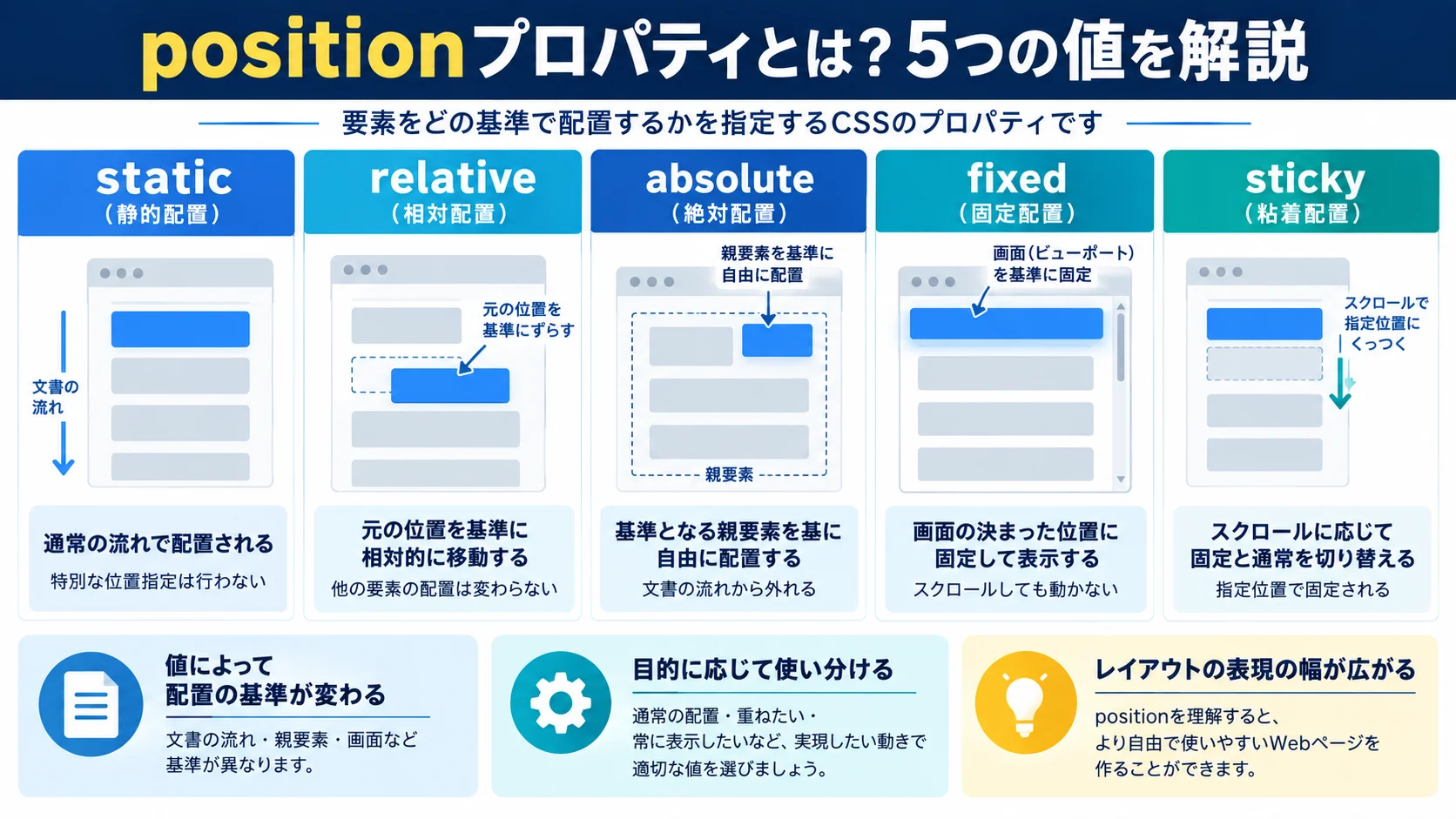 positionプロパティとは？5つの値を解説

要素をどの基準で配置するかを指定するCSSのプロパティです

static
（静的配置）

文書の流れ

通常の流れで配置される
特別な位置指定は行わない

relative
（相対配置）

元の位置を基準にずらす

元の位置を基準に相対的に移動する
他の要素の配置は変わらない

absolute
（絶対配置）

親要素を基準に自由に配置

親要素

基準となる親要素を基に自由に配置する
文書の流れから外れる

fixed
（固定配置）

画面（ビューポート）を基準に固定

画面の決まった位置に固定して表示する
スクロールしても動かない

sticky
（粘着配置）

スクロールで指定位置にくっつく

スクロールに応じて固定と通常を切り替える
指定位置で固定される

値によって配置の基準が変わる
文書の流れ・親要素・画面など基準が異なります。

目的に応じて使い分ける
通常の配置・重ねたい・常に表示したいなど、実現したい動きで適切な値を選びましょう。

レイアウトの表現の幅が広がる
positionを理解すると、より自由で使いやすいWebページを作ることができます。